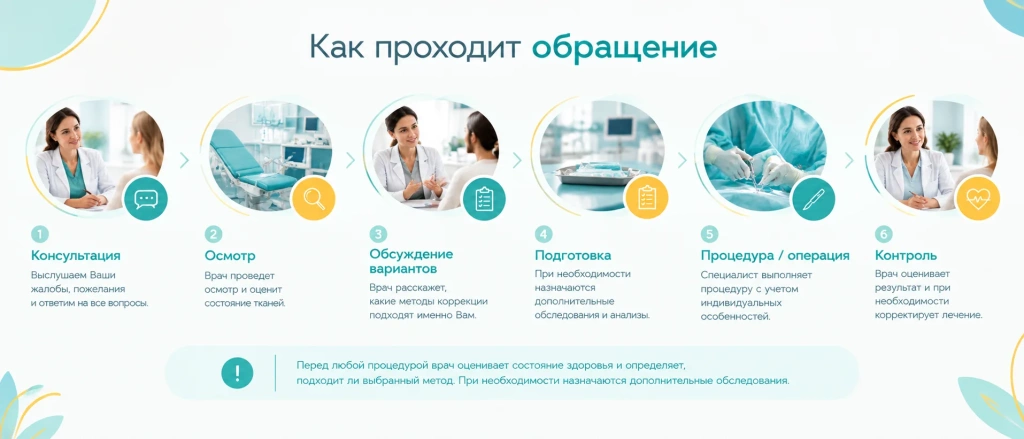 Как проходит обращение

1
Консультация
Выслушаем Ваши жалобы, пожелания и ответим на все вопросы.

2
Осмотр
Врач проведет осмотр и оценит состояние тканей.

3
Обсуждение вариантов
Врач расскажет, какие методы коррекции подходят именно Вам.

4
Подготовка
При необходимости назначаются дополнительные обследования и анализы.

5
Процедура / операция
Специалист выполняет процедуру с учетом индивидуальных особенностей.

6
Контроль
Врач оценивает результат и при необходимости корректирует лечение.

!
Перед любой процедурой врач оценивает состояние здоровья и определяет, подходит ли выбранный метод. При необходимости назначаются дополнительные обследования.